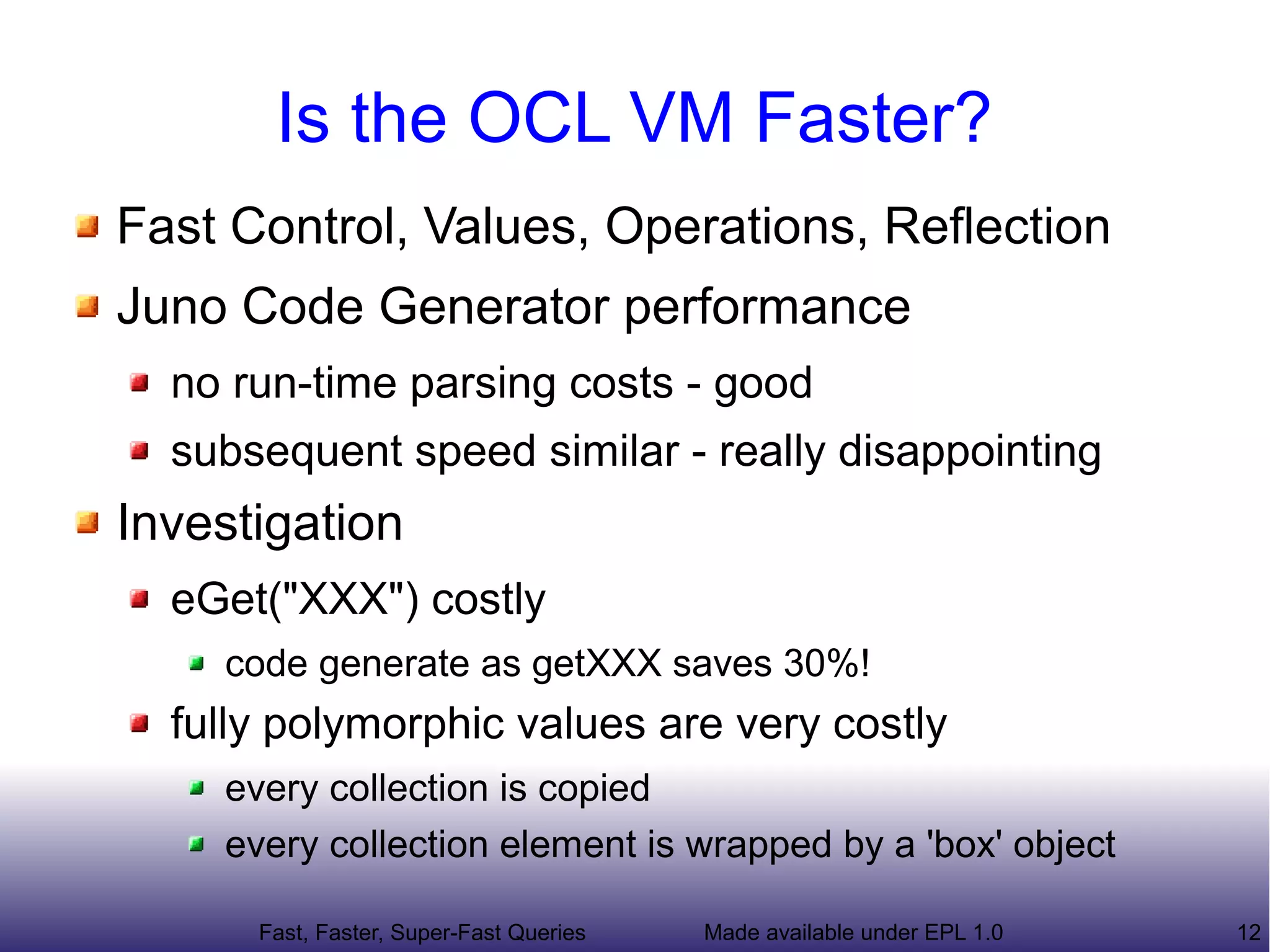 Is the OCL VM Faster?

Fast Control, Values, Operations, Reflection

Juno Code Generator performance

no run-time parsing costs - good

subsequent speed similar - really disappointing

Investigation

eGet("XXX") costly

code generate as getXXX saves 30%!

fully polymorphic values are very costly

every collection is copied

every collection element is wrapped by a 'box' object

Fast, Faster, Super-Fast Queries Made available under EPL 1.0 12